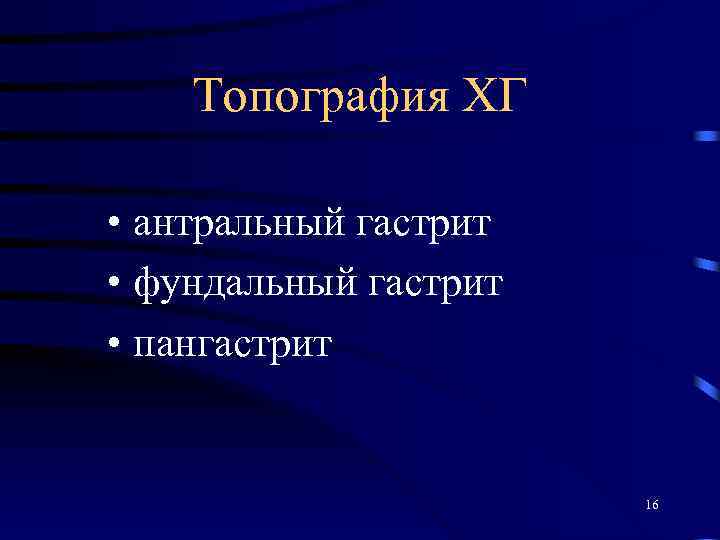 Топография ХГ

• антральный гастрит
• фундальный гастрит
• пангастрит

16